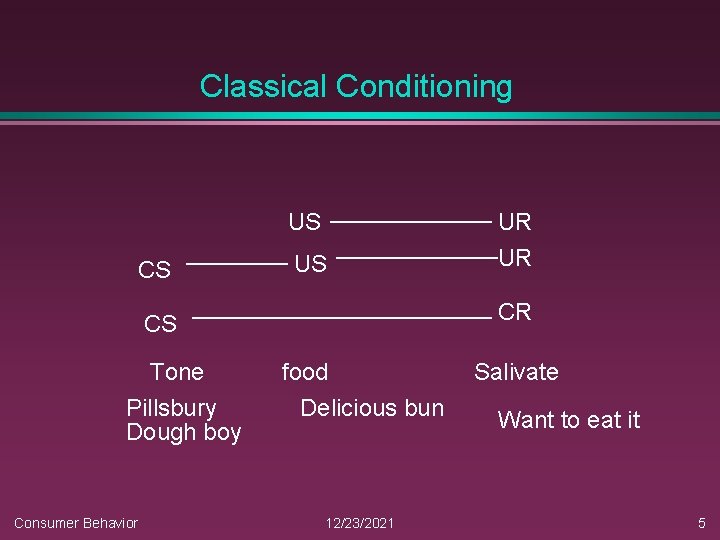 Classical Conditioning

US UR

CS US UR

CS CR

Tone food Salivate

Pillsbury Dough boy Delicious bun Want to eat it

Consumer Behavior 12/23/2021 5